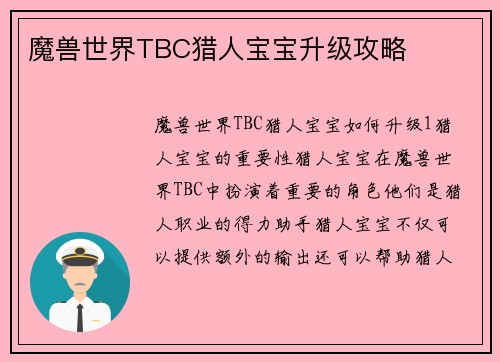 魔兽世界TBC猎人宝宝升级攻略

魔兽世界TBC猎人宝宝如何升级1猎人宝宝的重要性猎人宝宝在魔兽世界TBC中扮演着重要的角色他们是猎人职业的得力助手猎人宝宝不仅可以提供额外的输出还可以帮助猎人